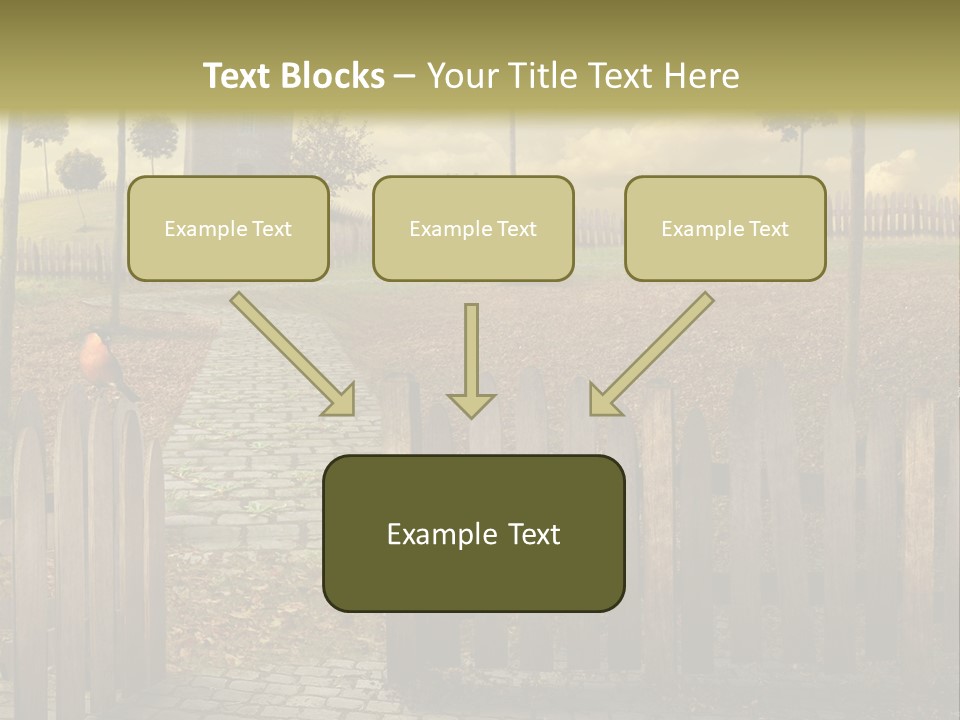 Text Blocks – Your Title Text Here

Example Text

Example Text

Example Text

Example Text